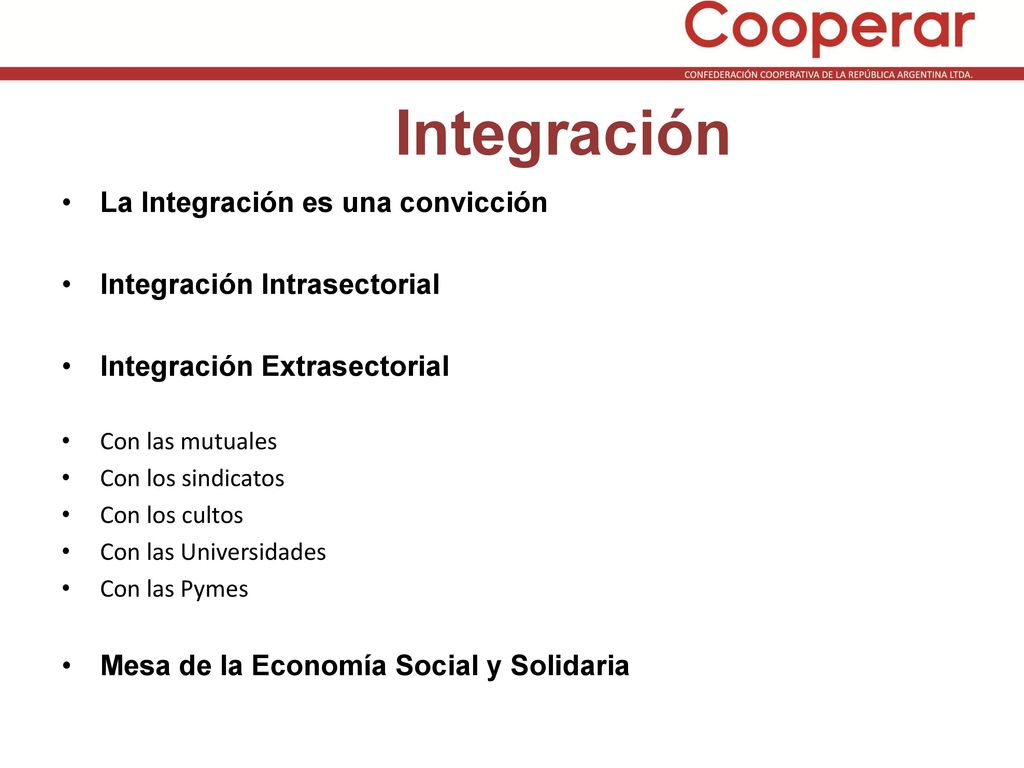 Cooperar
CONFEDERACIÓN COOPERATIVA DE LA REPÚBLICA ARGENTINA LTDA.

Integración

• La Integración es una convicción

• Integración Intrasectorial

• Integración Extrasectorial

• Con las mutuales
• Con los sindicatos
• Con los cultos
• Con las Universidades
• Con las Pymes

• Mesa de la Economía Social y Solidaria